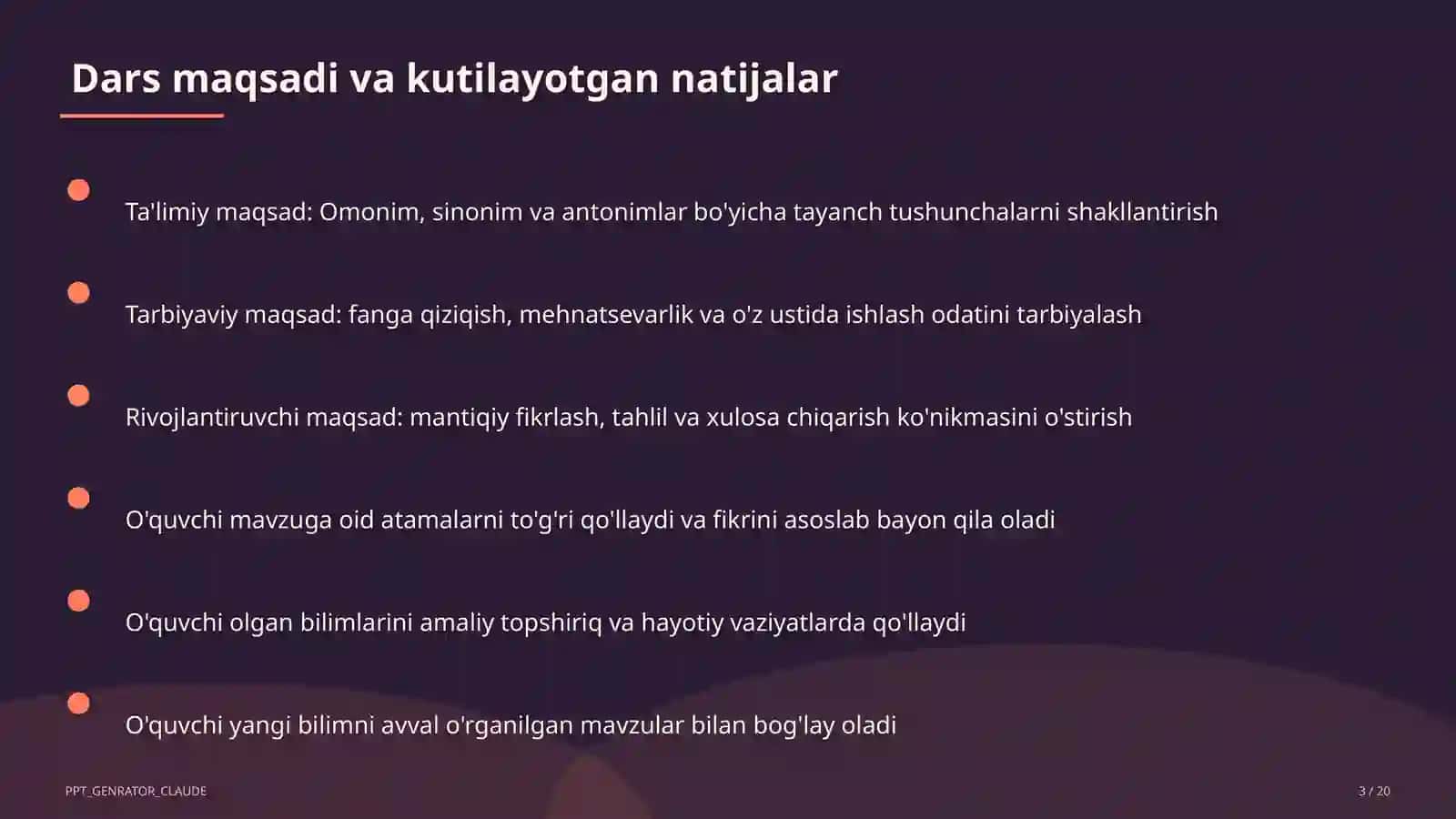 Dars maqsadi va kutilayotgan natijalar

Ta'limiy maqsad: Omonim, sinonim va antonimlar bo'yicha tayanch tushunchalarni shakllantirish

Tarbiyaviy maqsad: fanga qiziqish, mehnatsevarlik va o'z ustida ishlash odatini tarbiyalash

Rivojlantiruvchi maqsad: mantiqiy fikrlash, tahlil va xulosa chiqarish ko'nikmasini o'stirish

O'quvchi mavzuga oid atamalarni to'g'ri qo'llaydi va fikrini asoslab bayon qila oladi

O'quvchi olgan bilimlarini amaliy topshiriq va hayotiy vaziyatlarda qo'llaydi

O'quvchi yangi bilimni avval o'rganilgan mavzular bilan bog'lay oladi

PPT_GENRATOR_CLAUDE

3 / 20